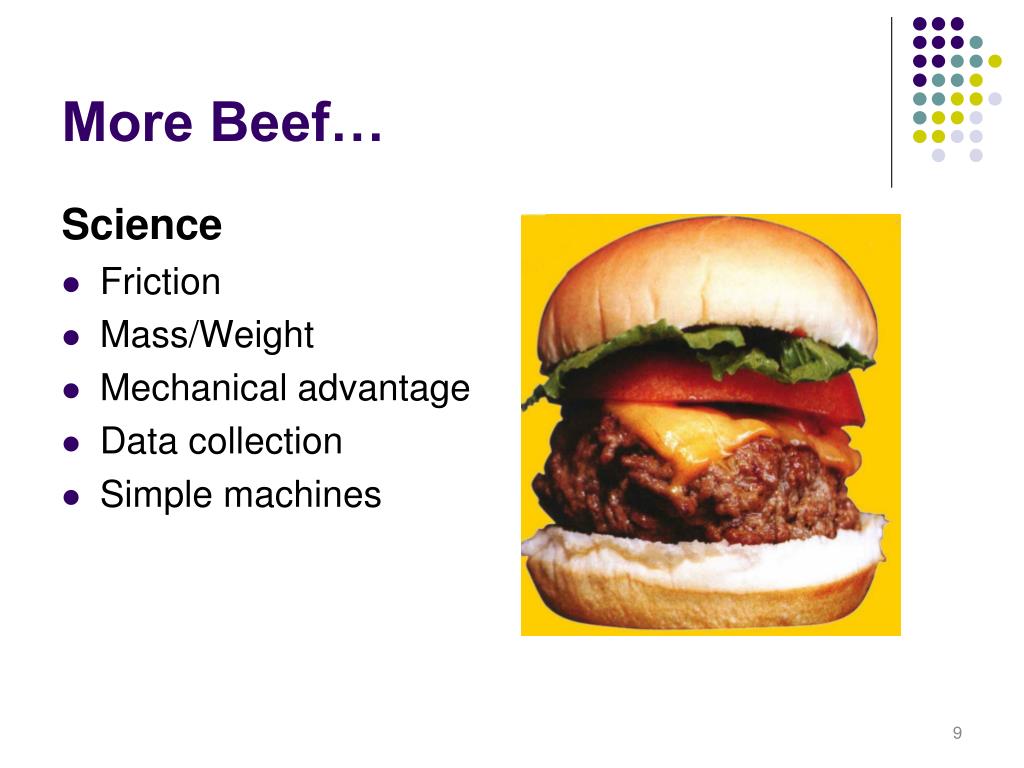 More Beef…

Science

- Friction
- Mass/Weight
- Mechanical advantage
- Data collection
- Simple machines

9